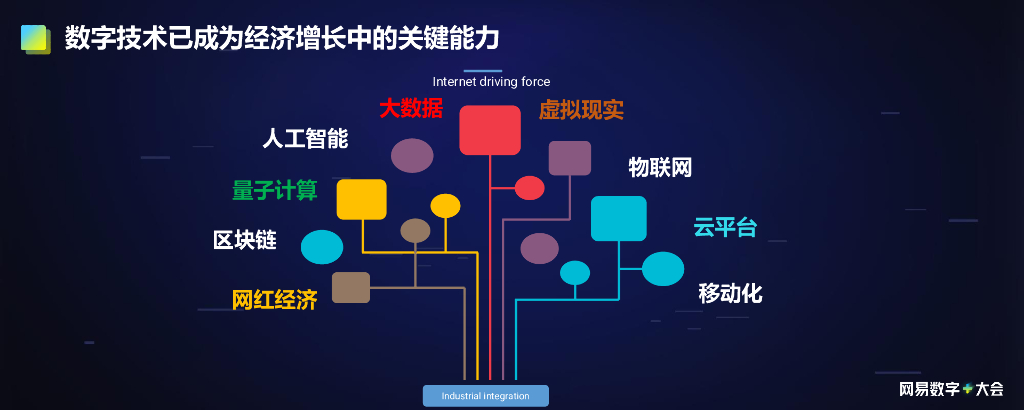 数字技术已成为经济增长中的关键能力

Internet driving force

大数据

虚拟现实

人工智能

物联网

量子计算

云平台

区块链

移动化

网红经济

Industrial integration

网易数字+大会